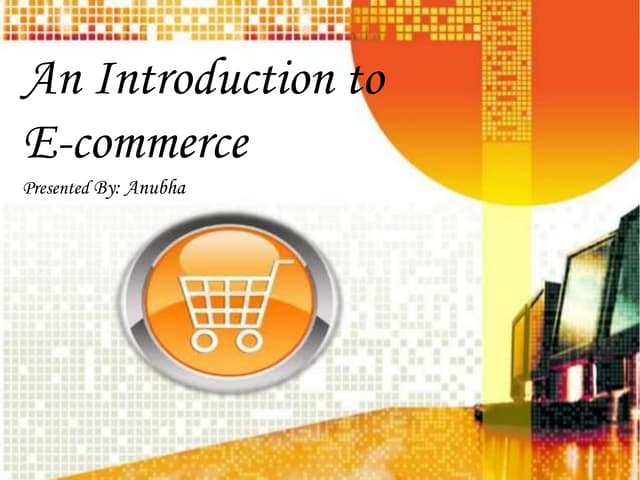 An Introduction to E-commerce

Presented By: Anubha